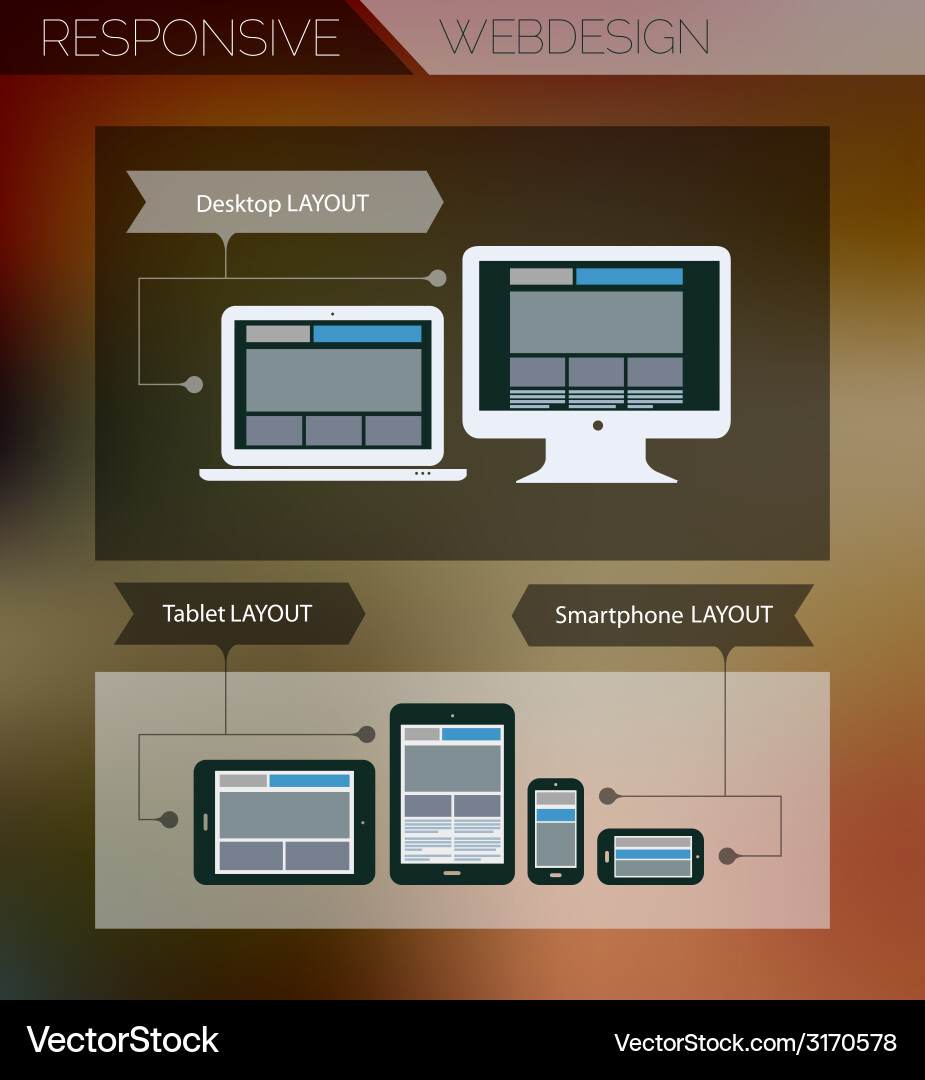 RESPONSIVE WEBDESIGN

Desktop LAYOUT

Tablet LAYOUT

Smartphone LAYOUT

VectorStock

VectorStock.com/3170578